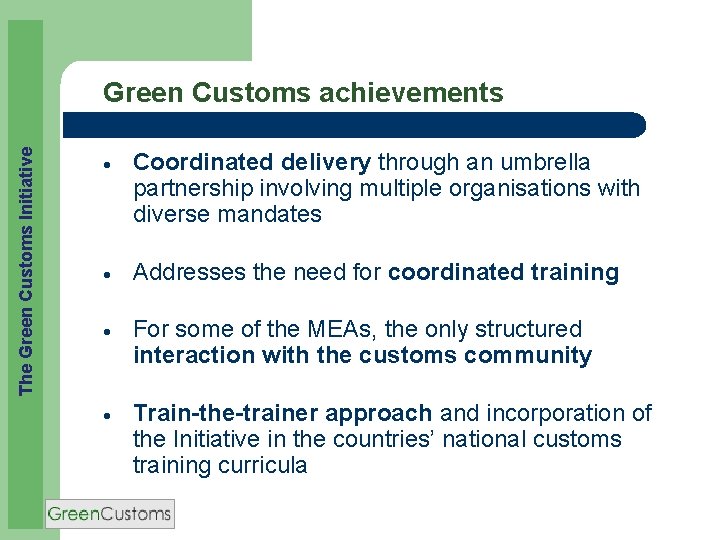 The Green Customs Initiative

Green Customs achievements

• Coordinated delivery through an umbrella partnership involving multiple organisations with diverse mandates

• Addresses the need for coordinated training

• For some of the MEAs, the only structured interaction with the customs community

• Train-the-trainer approach and incorporation of the Initiative in the countries' national customs training curricula

GreenCustoms